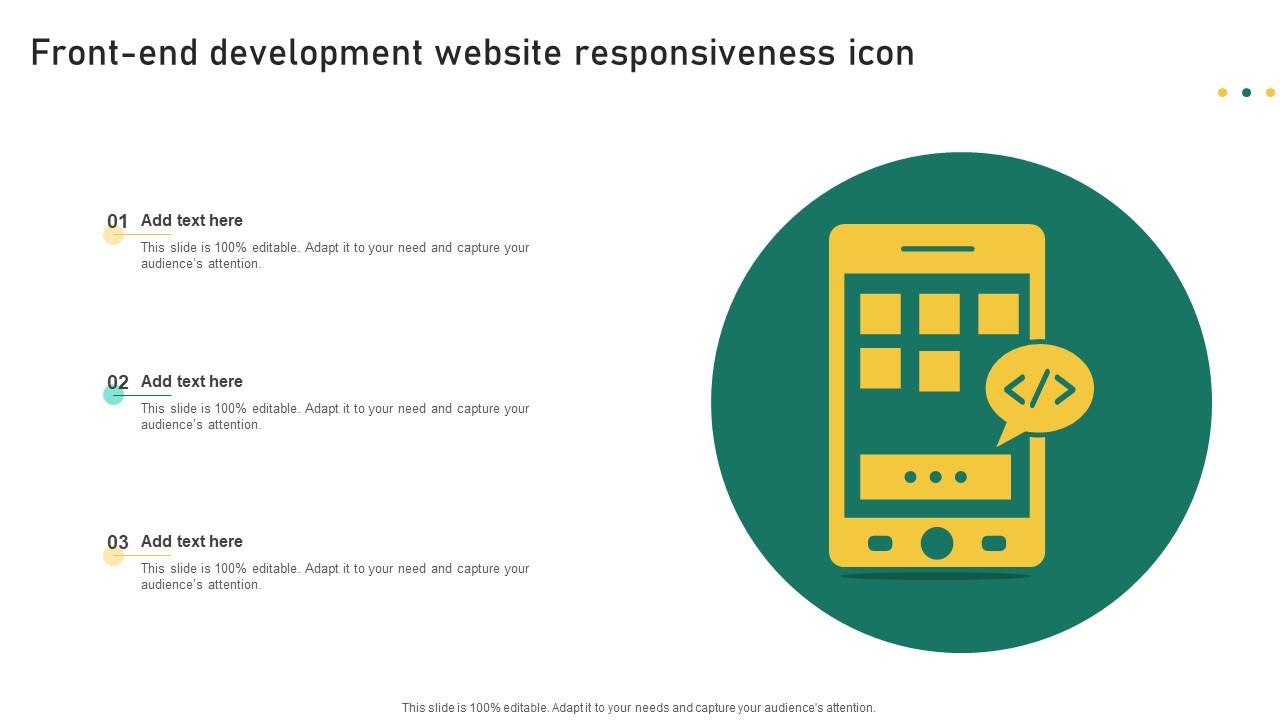 Front-end development website responsiveness icon

01 Add text here

This slide is 100% editable. Adapt it to your need and capture your audience's attention.

02 Add text here

This slide is 100% editable. Adapt it to your need and capture your audience's attention.

03 Add text here

This slide is 100% editable. Adapt it to your need and capture your audience's attention.

</>

This slide is 100% editable. Adapt it to your needs and capture your audience's attention.